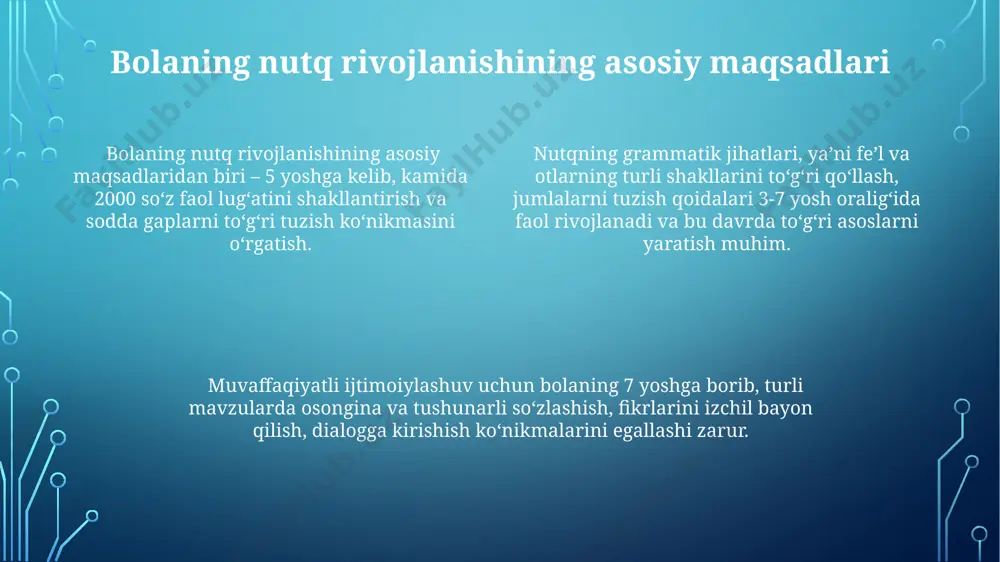 Bolaning nutq rivojlanishining asosiy maqsadlari

Bolaning nutq rivojlanishining asosiy maqsadlaridan biri – 5 yoshga kelib, kamida 2000 so‘z faol lug‘atini shakllantirish va sodda gaplarni to‘g‘ri tuzish ko‘nikmasini o‘rgatish.

Nutqning grammatik jihatlari, ya’ni fe’l va otlarning turli shakllarini to‘g‘ri qo‘llash, jumlalarni tuzish qoidalari 3-7 yosh oralig‘ida faol rivojlanadi va bu davrda to‘g‘ri asoslarni yaratish muhim.

Muvaffaqiyatli ijtimoiylashuv uchun bolaning 7 yoshga borib, turli mavzularda osongina va tushunarli so‘zlashish, fikrlarini izchil bayon qilish, dialogga kirishish ko‘nikmalarini egallashi zarur.

FaylHub.uz FaylHub.uz FaylHub.uz